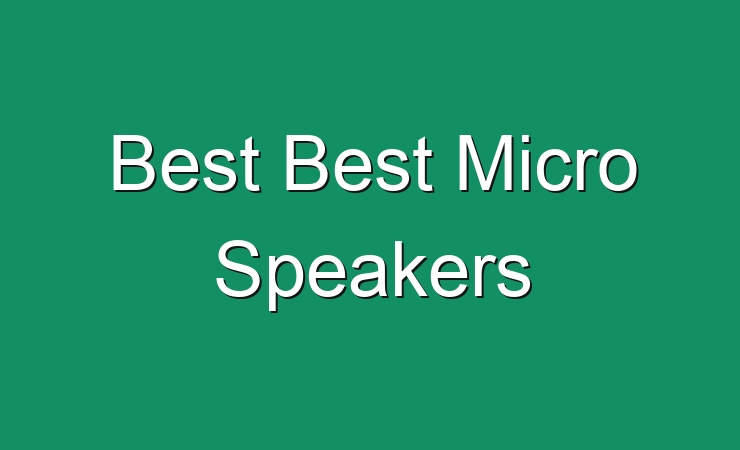 Best Best Micro Speakers